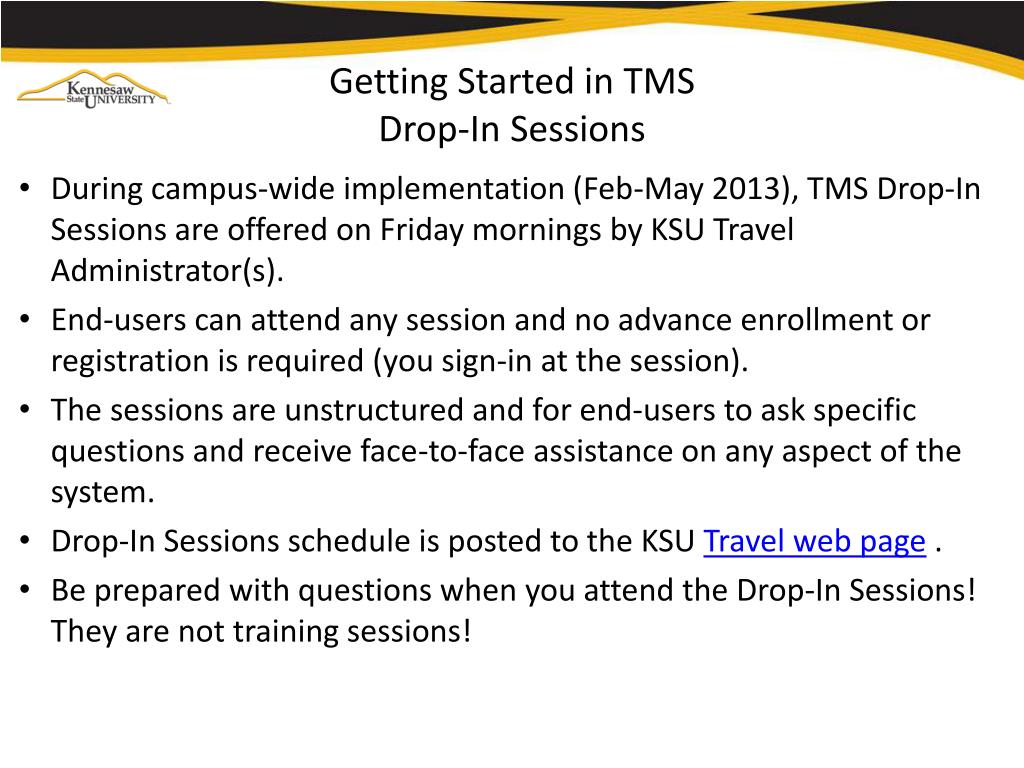 Kennesaw State UNIVERSITY

Getting Started in TMS
Drop-In Sessions

• During campus-wide implementation (Feb-May 2013), TMS Drop-In Sessions are offered on Friday mornings by KSU Travel Administrator(s).
• End-users can attend any session and no advance enrollment or registration is required (you sign-in at the session).
• The sessions are unstructured and for end-users to ask specific questions and receive face-to-face assistance on any aspect of the system.
• Drop-In Sessions schedule is posted to the KSU Travel web page .
• Be prepared with questions when you attend the Drop-In Sessions! They are not training sessions!